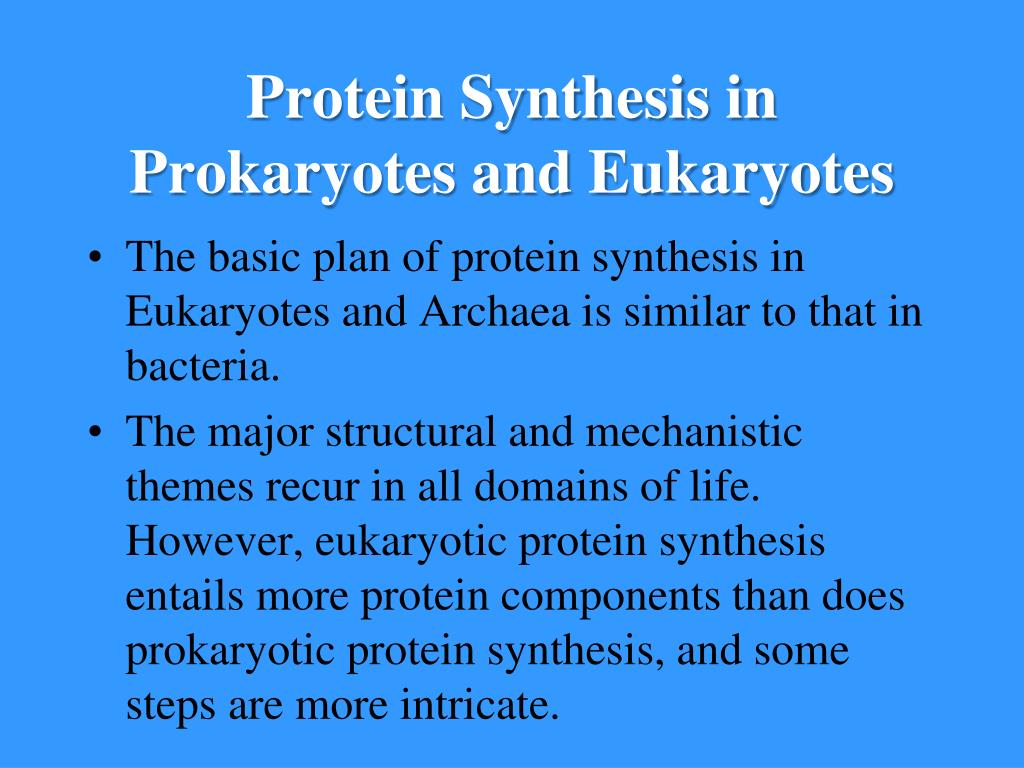 Protein Synthesis in Prokaryotes and Eukaryotes

• The basic plan of protein synthesis in Eukaryotes and Archaea is similar to that in bacteria.

• The major structural and mechanistic themes recur in all domains of life. However, eukaryotic protein synthesis entails more protein components than does prokaryotic protein synthesis, and some steps are more intricate.